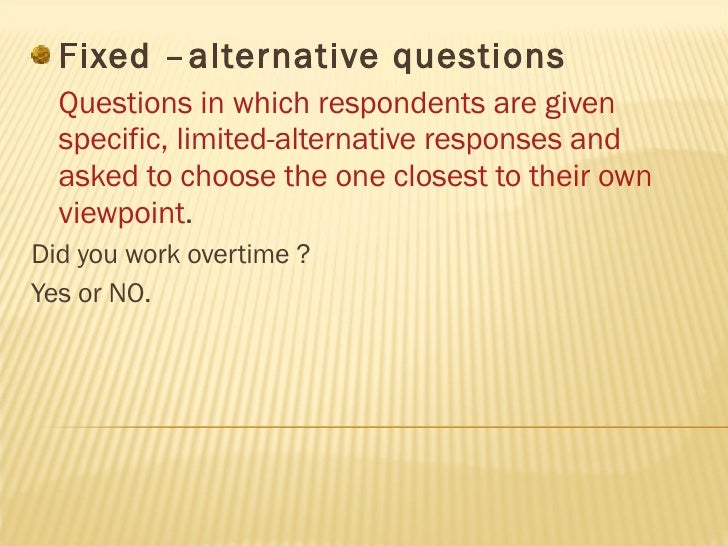 Fixed –alternative questions

Questions in which respondents are given specific, limited-alternative responses and asked to choose the one closest to their own viewpoint.

Did you work overtime ?

Yes or NO.